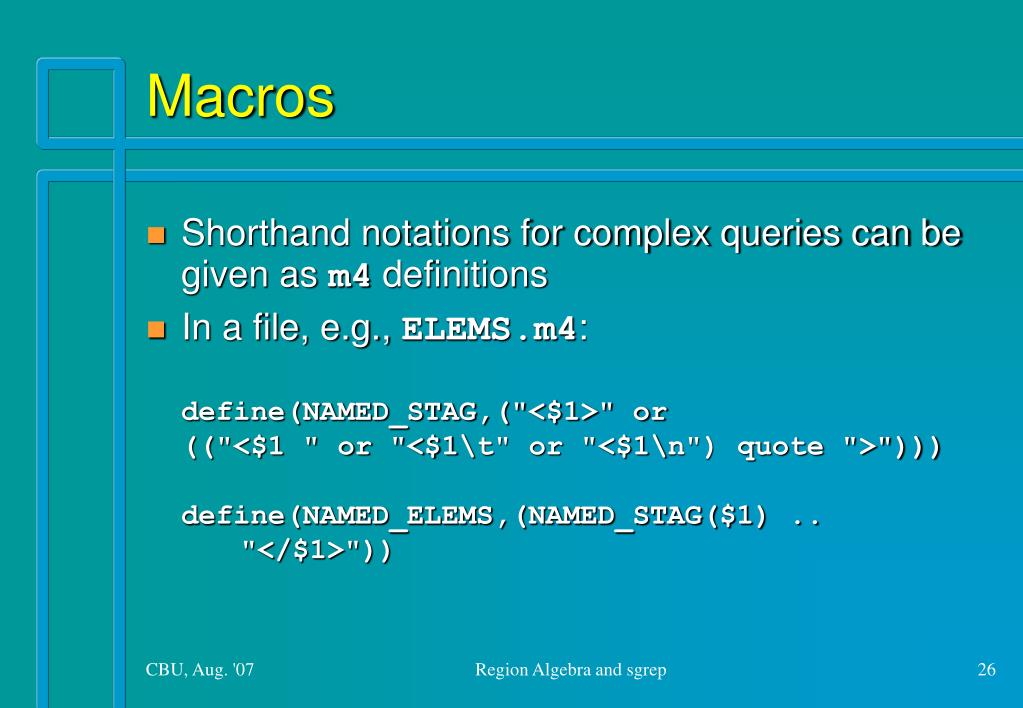 Macros

Shorthand notations for complex queries can be given as m4 definitions

In a file, e.g., ELEMS.m4:

define(NAMED_STAG,("<$1>" or
(("<$1 " or "<$1\t" or "<$1\n") quote ">")))

define(NAMED_ELEMS,(NAMED_STAG($1) ..
"</$1>"))

CBU, Aug. '07

Region Algebra and sgrep

26